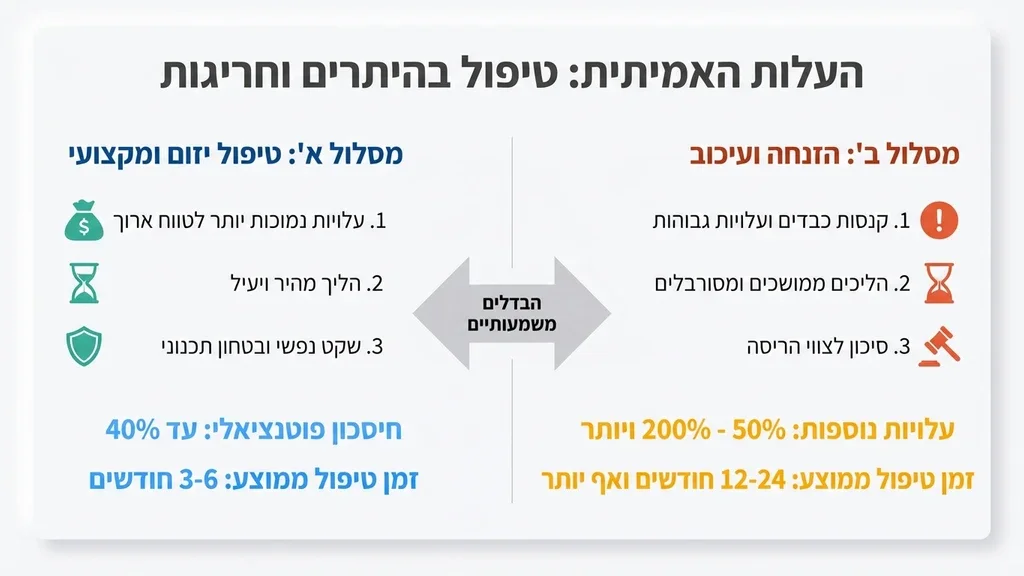 העלות האמיתית: טיפול בהיתרים וחריגות

מסלול ב': הזנחה ועיכוב

1. קנסות כבדים ועלויות גבוהות
2. הליכים ממושכים ומסורבלים
3. סיכון לצווי הריסה

עלויות נוספות: 50% - 200% ויותר
זמן טיפול ממוצע: 12-24 חודשים ואף יותר

הבדלים משמעותיים

מסלול א': טיפול יזום ומקצועי

1. עלויות נמוכות יותר לטווח ארוך
2. הליך מהיר ויעיל
3. שקט נפשי ובטחון תכנוני

חיסכון פוטנציאלי: עד 40%
זמן טיפול ממוצע: 3-6 חודשים